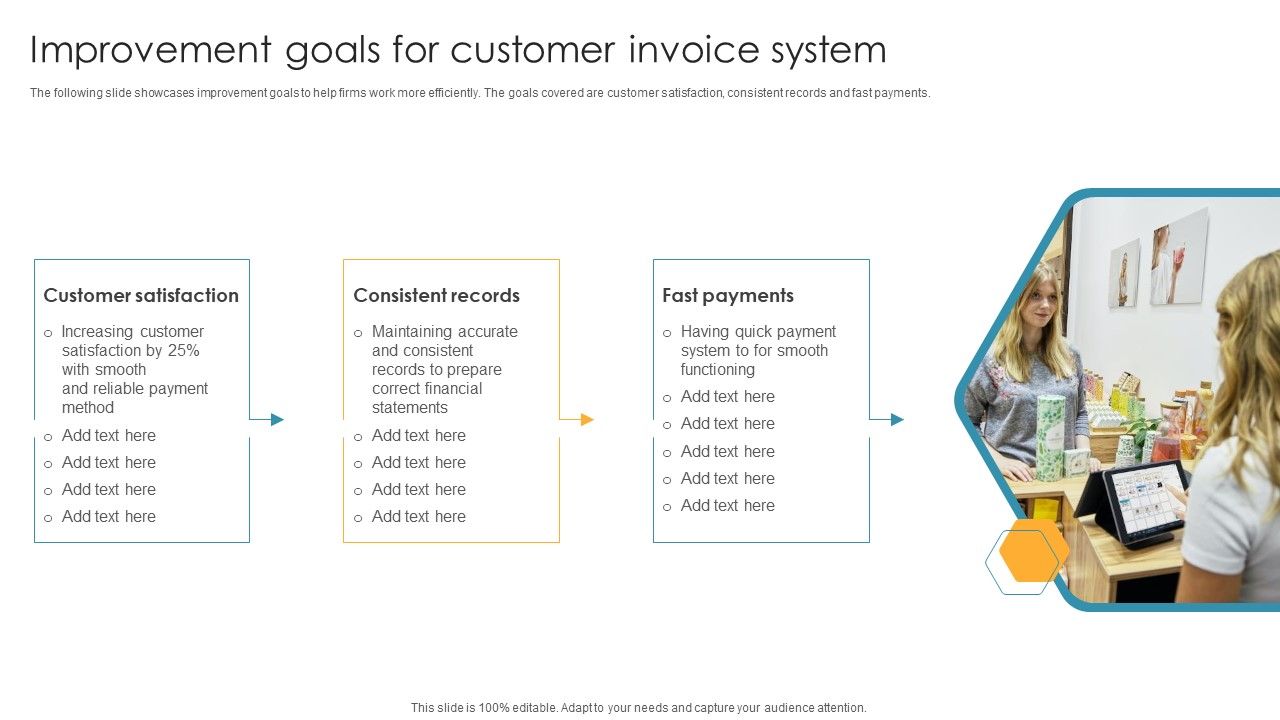 Improvement goals for customer invoice system

The following slide showcases improvement goals to help firms work more efficiently. The goals covered are customer satisfaction, consistent records and fast payments.

Customer satisfaction

o Increasing customer satisfaction by 25% with smooth and reliable payment method
o Add text here
o Add text here
o Add text here
o Add text here

Consistent records

o Maintaining accurate and consistent records to prepare correct financial statements
o Add text here
o Add text here
o Add text here
o Add text here

Fast payments

o Having quick payment system to for smooth functioning
o Add text here
o Add text here
o Add text here
o Add text here
o Add text here

This slide is 100% editable. Adapt to your needs and capture your audience attention.